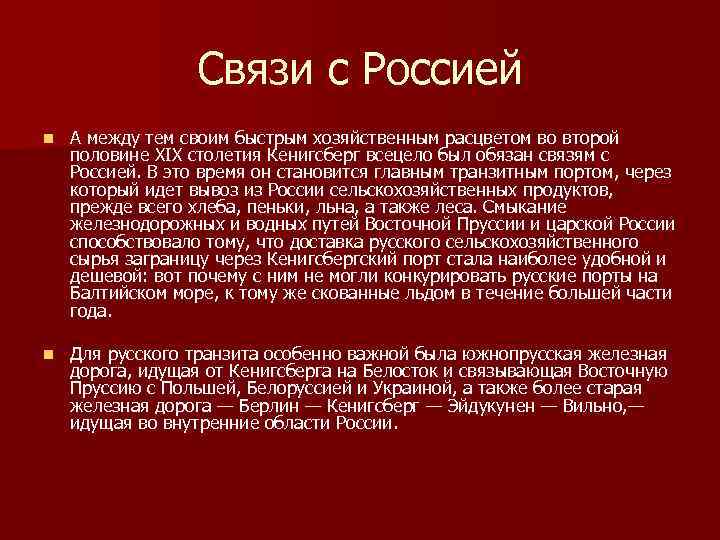 Связи с Россией

А между тем своим быстрым хозяйственным расцветом во второй половине XIX столетия Кенигсберг всецело был обязан связям с Россией. В это время он становится главным транзитным портом, через который идет вывоз из России сельскохозяйственных продуктов, прежде всего хлеба, пеньки, льна, а также леса. Смыкание железнодорожных и водных путей Восточной Пруссии и царской России способствовало тому, что доставка русского сельскохозяйственного сырья заграницу через Кенигсбергский порт стала наиболее удобной и дешевой: вот почему с ним не могли конкурировать русские порты на Балтийском море, к тому же скованные льдом в течение большей части года.

Для русского транзита особенно важной была южнопрусская железная дорога, идущая от Кенигсберга на Белосток и связывающая Восточную Пруссию с Польшей, Белоруссией и Украиной, а также более старая железная дорога — Берлин — Кенигсберг — Эйдукунен — Вильно,— идущая во внутренние области России.